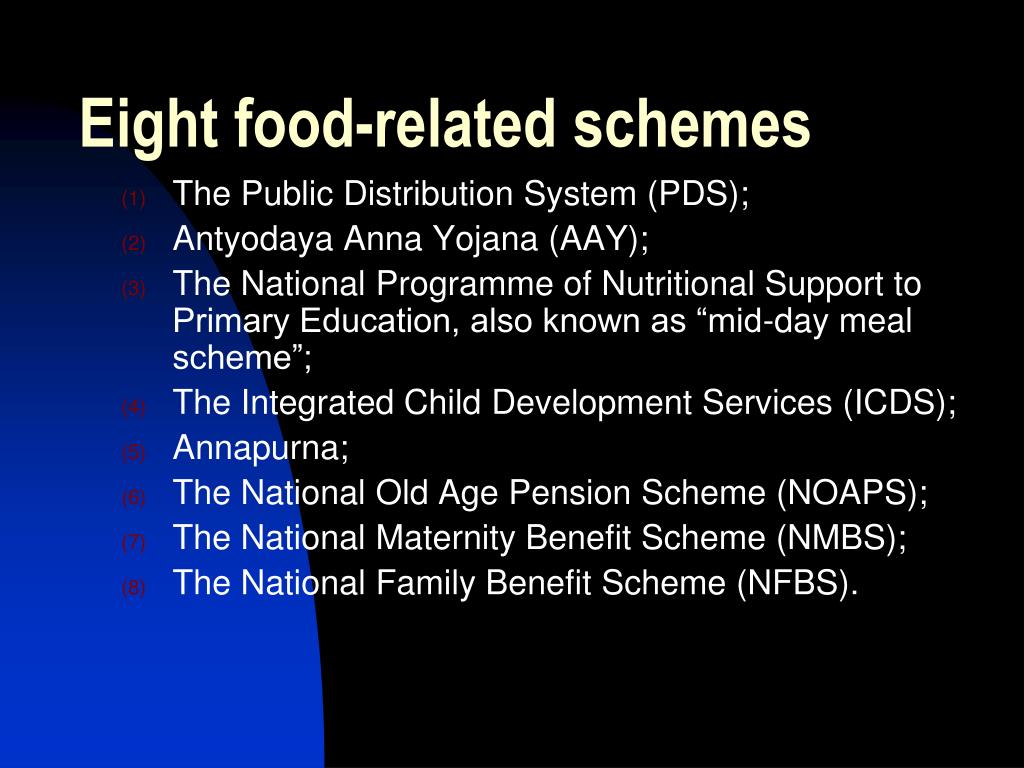 Eight food-related schemes

(1) The Public Distribution System (PDS);
(2) Antyodaya Anna Yojana (AAY);
(3) The National Programme of Nutritional Support to Primary Education, also known as “mid-day meal scheme”;
(4) The Integrated Child Development Services (ICDS);
(5) Annapurna;
(6) The National Old Age Pension Scheme (NOAPS);
(7) The National Maternity Benefit Scheme (NMBS);
(8) The National Family Benefit Scheme (NFBS).